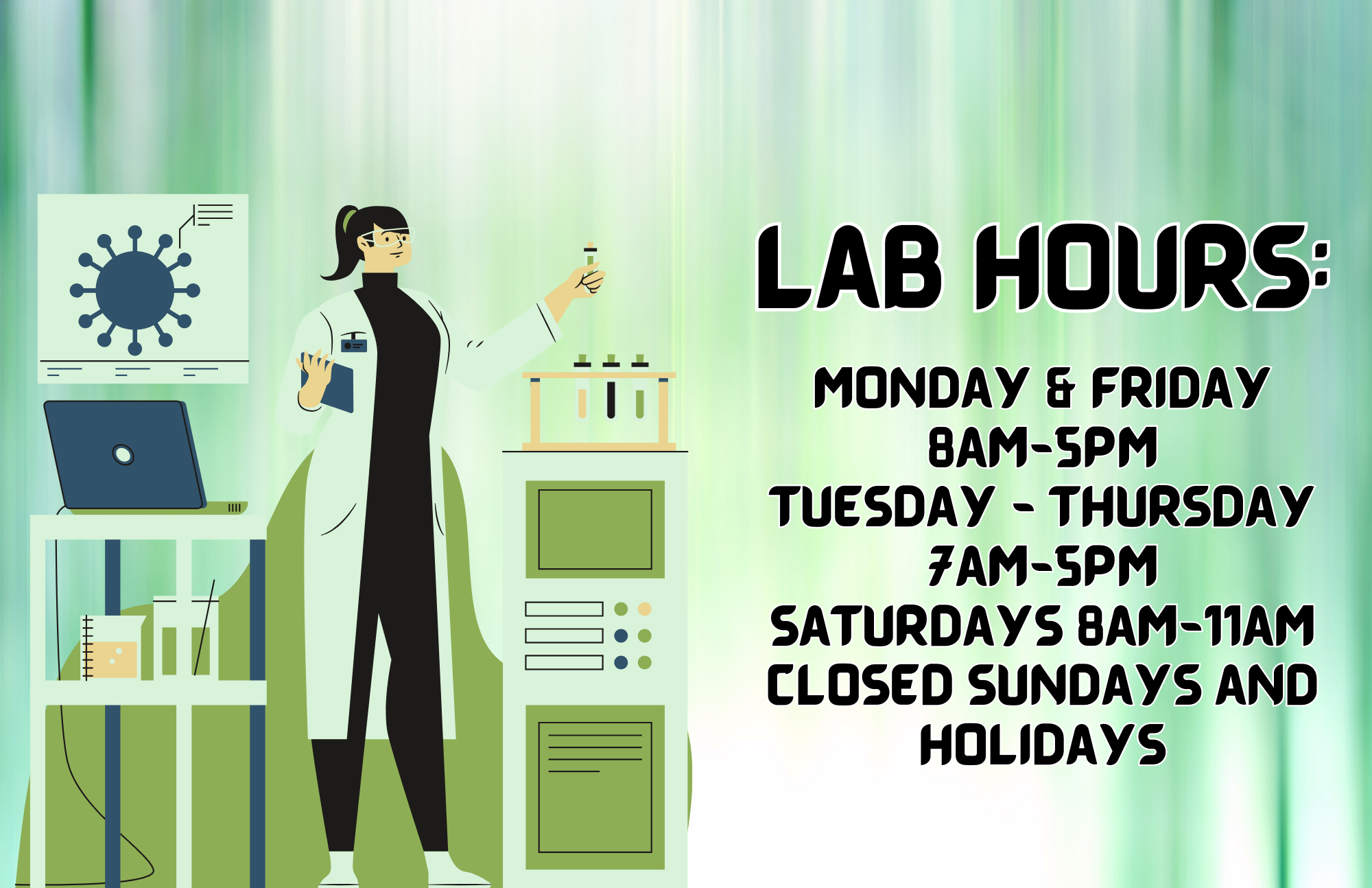 LAB HOURS:

MONDAY & FRIDAY
8AM-5PM
TUESDAY - THURSDAY
7AM-5PM
SATURDAYS 8AM-11AM
CLOSED SUNDAYS AND HOLIDAYS